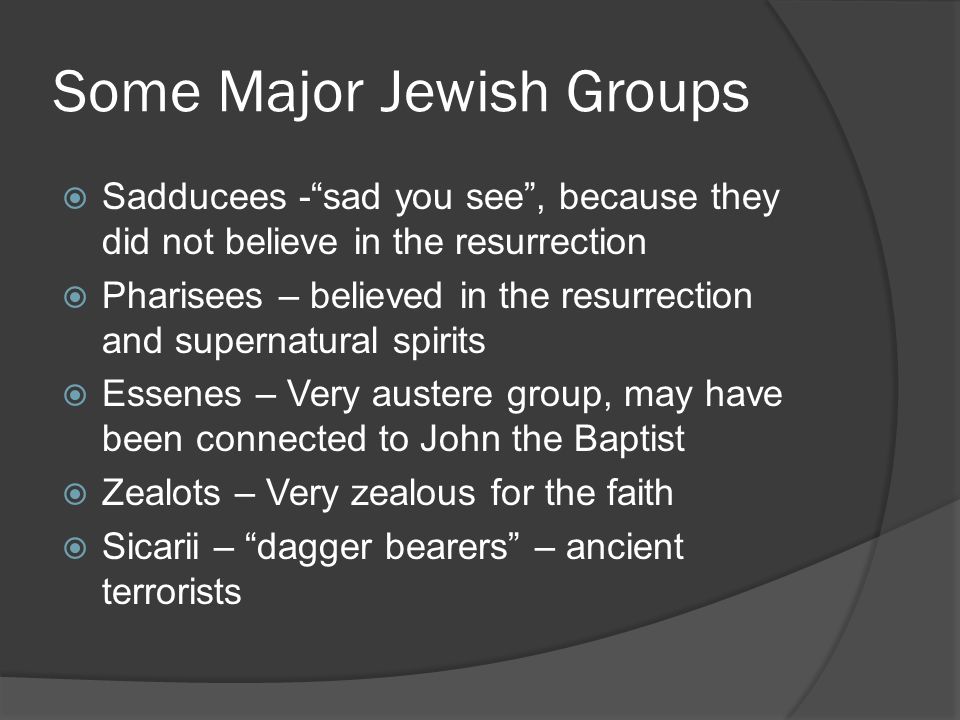 Some Major Jewish Groups

Sadducees -“sad you see”, because they did not believe in the resurrection

Pharisees – believed in the resurrection and supernatural spirits

Essenes – Very austere group, may have been connected to John the Baptist

Zealots – Very zealous for the faith

Sicarii – “dagger bearers” – ancient terrorists